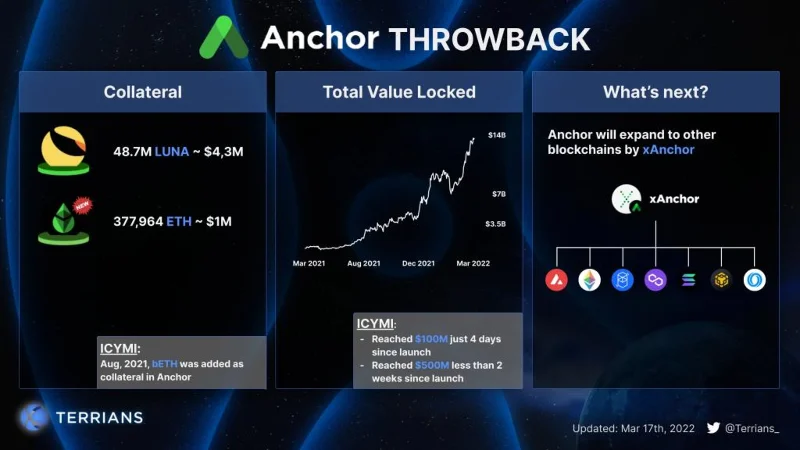 Anchor THROWBACK

Collateral

48.7M LUNA ~ $4,3M

NEW

377,964 ETH ~ $1M

ICYMI:
Aug, 2021, bETH was added as collateral in Anchor

Total Value Locked

$14B
$7B
$3.5B

Mar 2021 Aug 2021 Dec 2021 Mar 2022

ICYMI:
- Reached $100M just 4 days since launch
- Reached $500M less than 2 weeks since launch

What's next?

Anchor will expand to other blockchains by xAnchor

xAnchor

TERRIANS

Updated: Mar 17th, 2022 @Terrians_